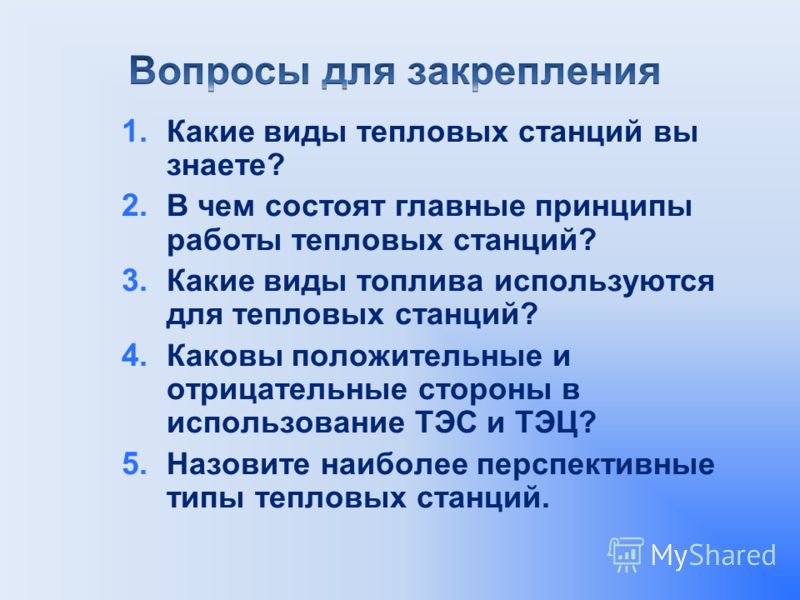 Вопросы для закрепления

1. Какие виды тепловых станций вы знаете?
2. В чем состоят главные принципы работы тепловых станций?
3. Какие виды топлива используются для тепловых станций?
4. Каковы положительные и отрицательные стороны в использование ТЭС и ТЭЦ?
5. Назовите наиболее перспективные типы тепловых станций.

MyShared